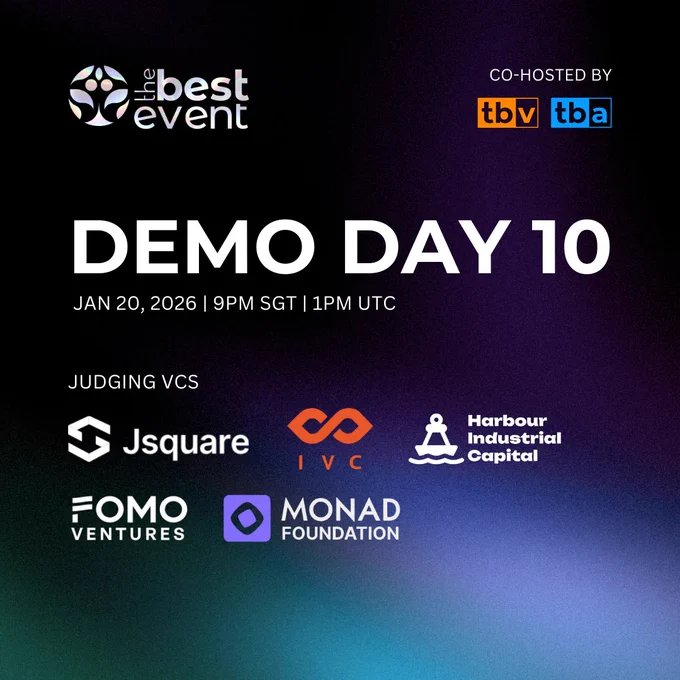 the best event

CO-HOSTED BY

tbv tba

DEMO DAY 10

JAN 20, 2026 | 9PM SGT | 1PM UTC

JUDGING VCS

Jsquare

IVC

Harbour Industrial Capital

FOMO VENTURES

MONAD FOUNDATION